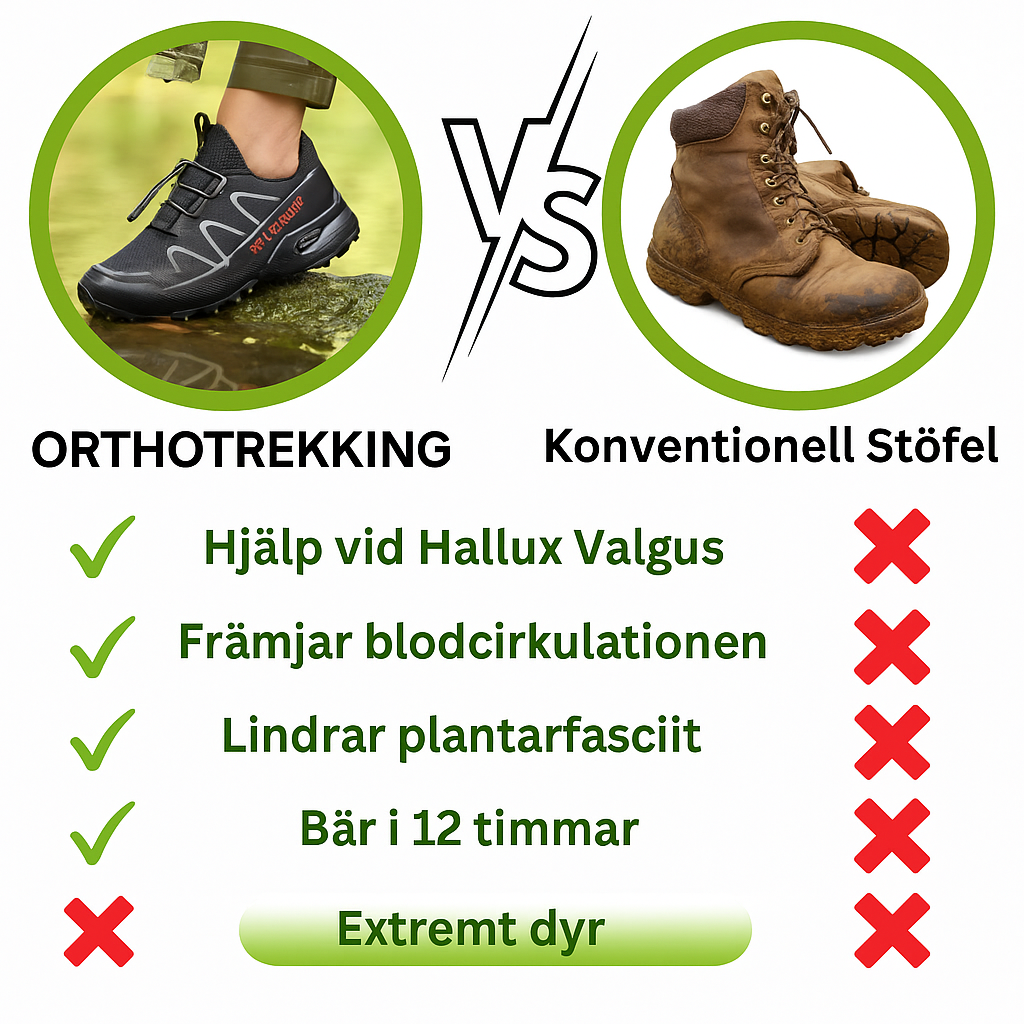 VS

ORTHOTREKKING

Konventionell Stöfel

Hjälp vid Hallux Valgus

Främjar blodcirkulationen

Lindrar plantarfasciit

Bär i 12 timmar

Extremt dyr